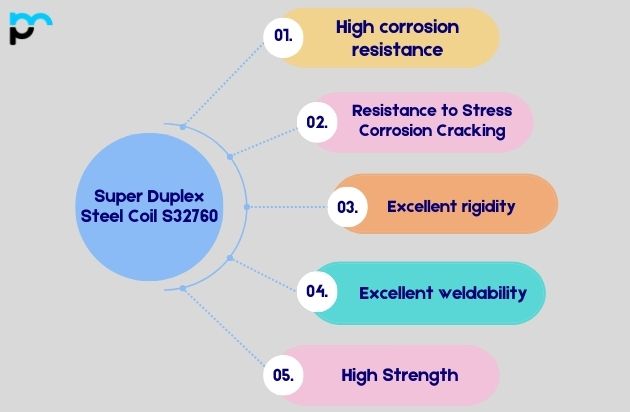 Super Duplex Steel Coil S32760

01. High corrosion resistance

02. Resistance to Stress Corrosion Cracking

03. Excellent rigidity

04. Excellent weldability

05. High Strength